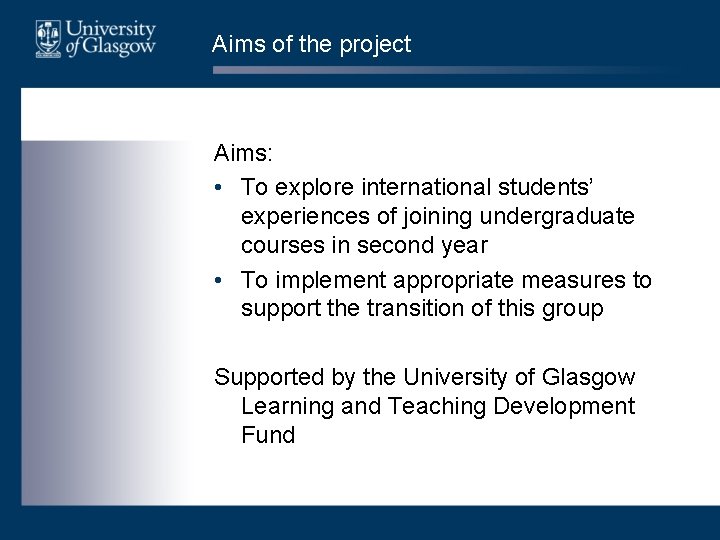 University of Glasgow

Aims of the project

Aims:
• To explore international students' experiences of joining undergraduate courses in second year
• To implement appropriate measures to support the transition of this group

Supported by the University of Glasgow Learning and Teaching Development Fund